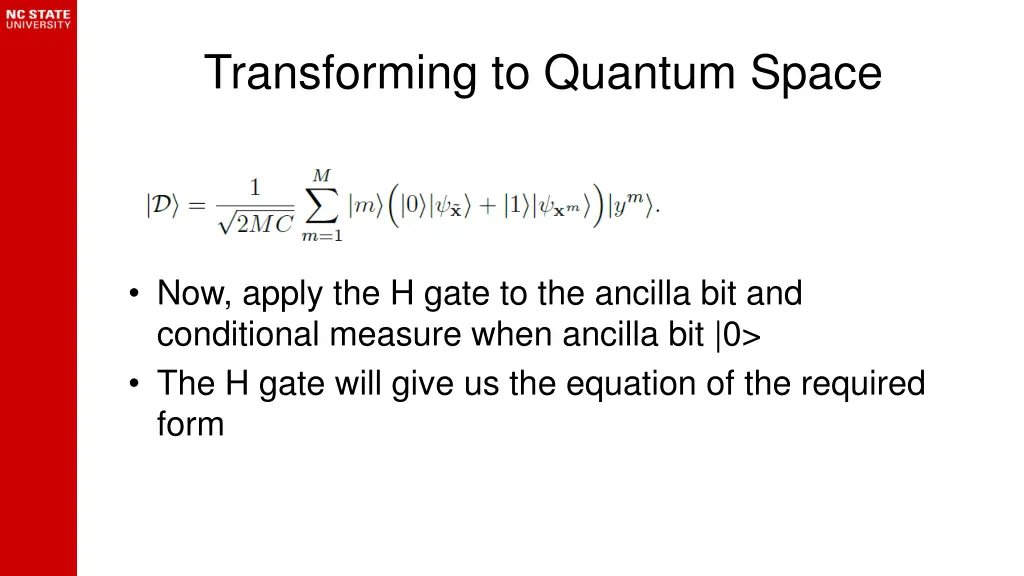 NC STATE UNIVERSITY

Transforming to Quantum Space

$|\mathcal{D}\rangle = \frac{1}{\sqrt{2MC}} \sum_{m=1}^{M} |m\rangle \Big( |0\rangle|\psi_{\tilde{\mathbf{x}}}\rangle + |1\rangle|\psi_{\mathbf{x}^m}\rangle \Big) |y^m\rangle.$

• Now, apply the H gate to the ancilla bit and conditional measure when ancilla bit |0>
• The H gate will give us the equation of the required form